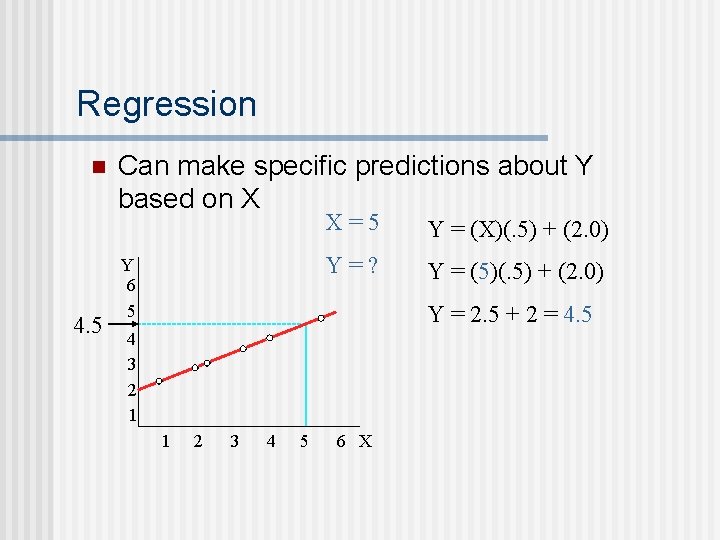 Regression

Can make specific predictions about Y based on X

X = 5

Y = ?

Y = (X)(.5) + (2.0)

Y = (5)(.5) + (2.0)

Y = 2.5 + 2 = 4.5

Y
6
5
4.5
4
3
2
1

1 2 3 4 5 6 X